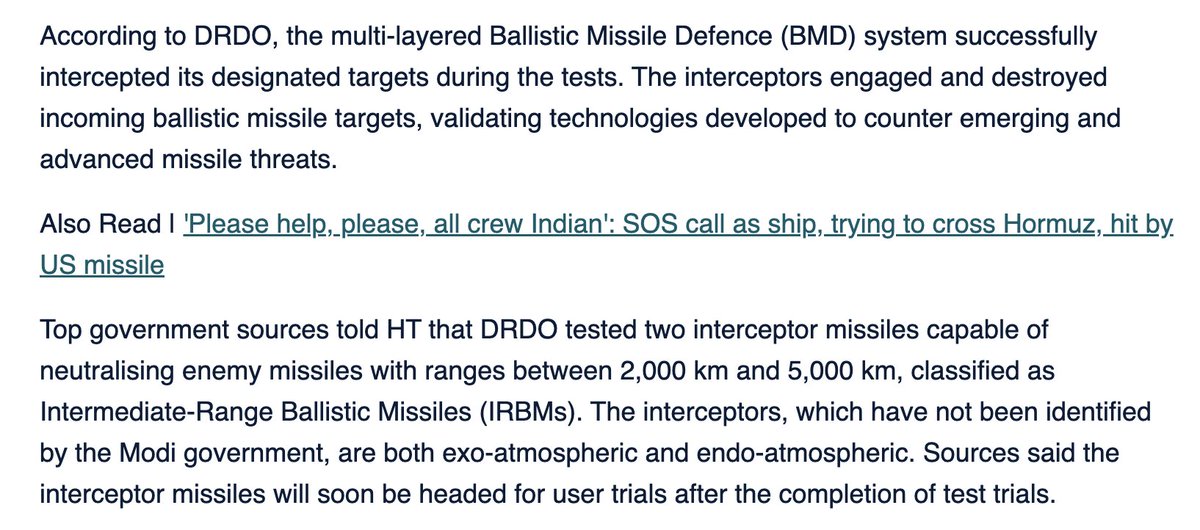 According to DRDO, the multi-layered Ballistic Missile Defence (BMD) system successfully intercepted its designated targets during the tests. The interceptors engaged and destroyed incoming ballistic missile targets, validating technologies developed to counter emerging and advanced missile threats.

Also Read | 'Please help, please, all crew Indian': SOS call as ship, trying to cross Hormuz, hit by US missile

Top government sources told HT that DRDO tested two interceptor missiles capable of neutralising enemy missiles with ranges between 2,000 km and 5,000 km, classified as Intermediate-Range Ballistic Missiles (IRBMs). The interceptors, which have not been identified by the Modi government, are both exo-atmospheric and endo-atmospheric. Sources said the interceptor missiles will soon be headed for user trials after the completion of test trials.